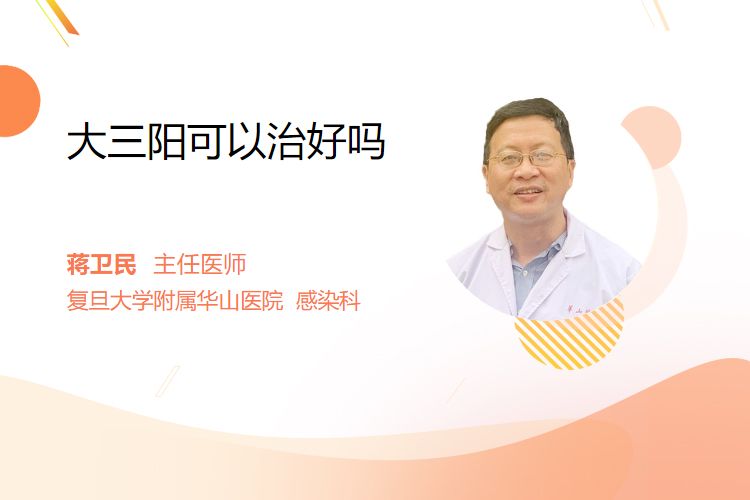 大三阳可以治好吗

蒋卫民 主任医师
复旦大学附属华山医院 感染科